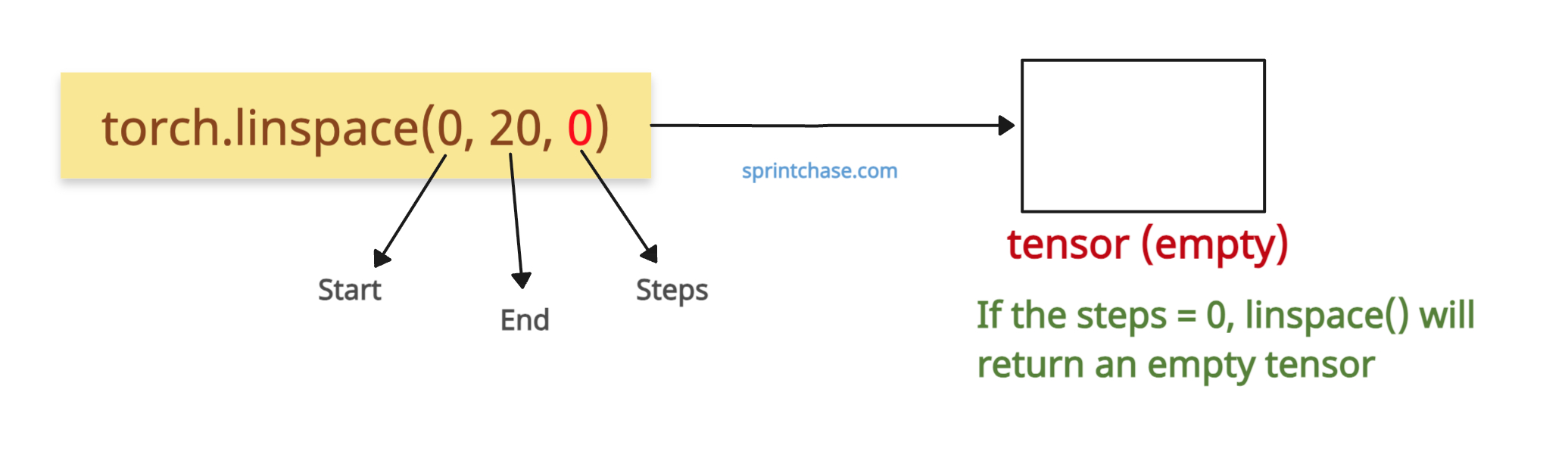 torch.linspace(0, 20, 0)

sprintchase.com

Start

End

Steps

tensor (empty)

If the steps = 0, linspace() will return an empty tensor